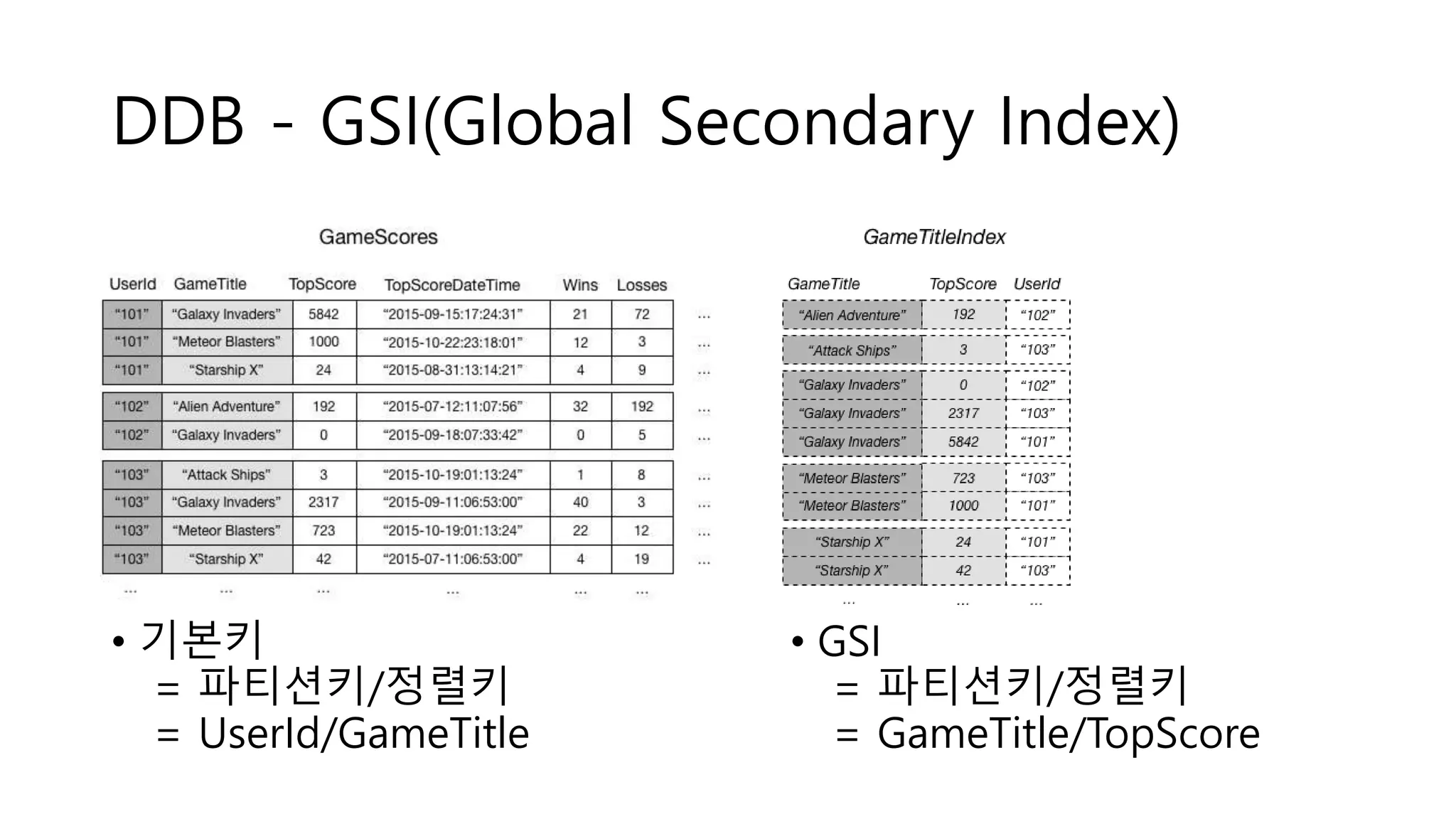 DDB - GSI(Global Secondary Index)

GameScores

| UserId | GameTitle | TopScore | TopScoreDateTime | Wins | Losses | |
|---|---|---|---|---|---|---|
| "101" | "Galaxy Invaders" | 5842 | "2015-09-15:17:24:31" | 21 | 72 | ... |
| "101" | "Meteor Blasters" | 1000 | "2015-10-22:23:18:01" | 12 | 3 | ... |
| "101" | "Starship X" | 24 | "2015-08-31:13:14:21" | 4 | 9 | ... |
| "102" | "Alien Adventure" | 192 | "2015-07-12:11:07:56" | 32 | 192 | ... |
| "102" | "Galaxy Invaders" | 0 | "2015-09-18:07:33:42" | 0 | 5 | ... |
| "103" | "Attack Ships" | 3 | "2015-10-19:01:13:24" | 1 | 8 | ... |
| "103" | "Galaxy Invaders" | 2317 | "2015-09-11:06:53:00" | 40 | 3 | ... |
| "103" | "Meteor Blasters" | 723 | "2015-10-19:01:13:24" | 22 | 12 | ... |
| "103" | "Starship X" | 42 | "2015-07-11:06:53:00" | 4 | 19 | ... |
| ... | ... | ... | ... | ... | ... | |

GameTitleIndex

| GameTitle | TopScore | UserId |
|---|---|---|
| "Alien Adventure" | 192 | "102" |
| "Attack Ships" | 3 | "103" |
| "Galaxy Invaders" | 0 | "102" |
| "Galaxy Invaders" | 2317 | "103" |
| "Galaxy Invaders" | 5842 | "101" |
| "Meteor Blasters" | 723 | "103" |
| "Meteor Blasters" | 1000 | "101" |
| "Starship X" | 24 | "101" |
| "Starship X" | 42 | "103" |
| ... | ... | ... |

• 기본키
= 파티션키/정렬키
= UserId/GameTitle

• GSI
= 파티션키/정렬키
= GameTitle/TopScore